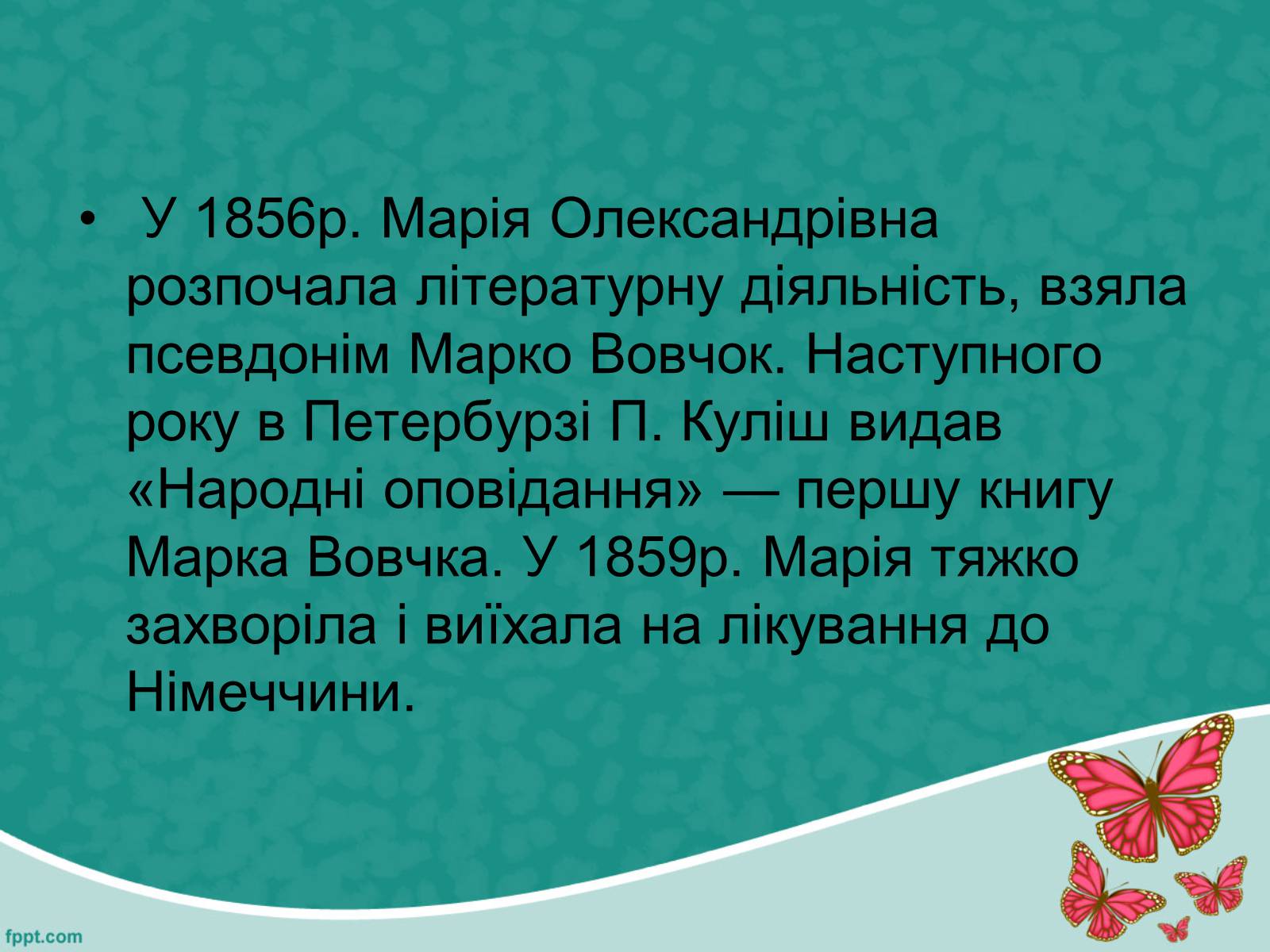 • У 1856р. Марія Олександрівна розпочала літературну діяльність, взяла псевдонім Марко Вовчок. Наступного року в Петербурзі П. Куліш видав «Народні оповідання» — першу книгу Марка Вовчка. У 1859р. Марія тяжко захворіла і виїхала на лікування до Німеччини.

fppt.com